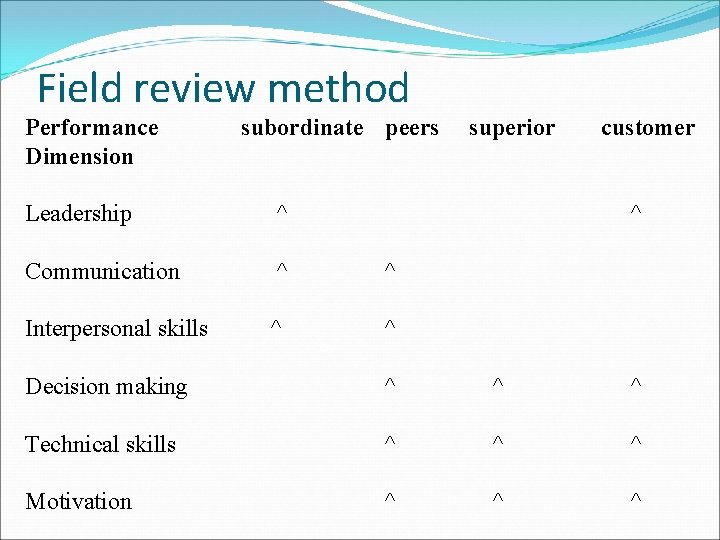 Field review method

| Performance Dimension | subordinate | peers | superior | customer |
|---|---|---|---|---|
| Leadership | ^ | | | ^ |
| Communication | ^ | ^ | | |
| Interpersonal skills | ^ | ^ | | |
| Decision making | | ^ | ^ | ^ |
| Technical skills | | ^ | ^ | ^ |
| Motivation | | ^ | ^ | ^ |